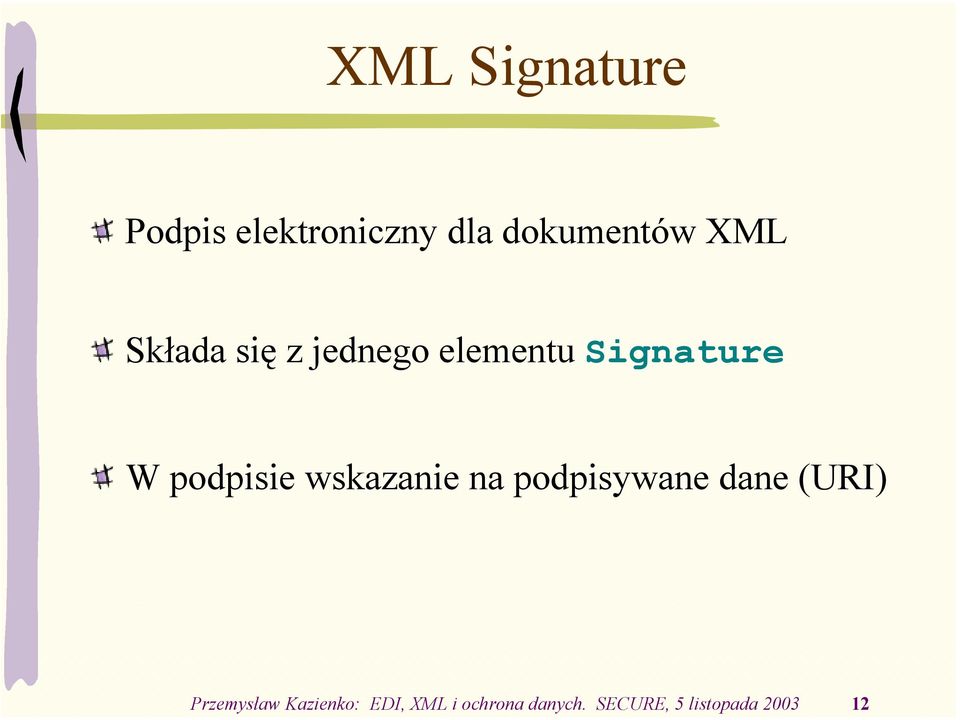 XML Signature

Podpis elektroniczny dla dokumentów XML

Składa się z jednego elementu Signature

W podpisie wskazanie na podpisywane dane (URI)

Przemysław Kazienko: EDI, XML i ochrona danych. SECURE, 5 listopada 2003 12